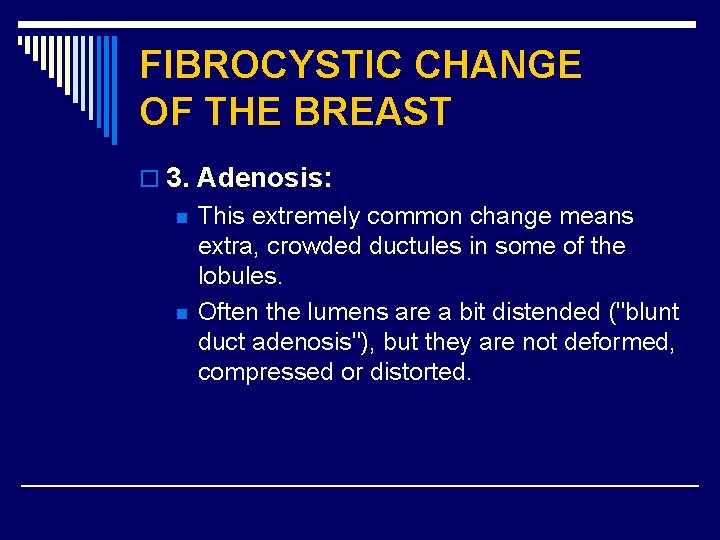 FIBROCYSTIC CHANGE OF THE BREAST

3. Adenosis:

This extremely common change means extra, crowded ductules in some of the lobules.

Often the lumens are a bit distended ("blunt duct adenosis"), but they are not deformed, compressed or distorted.